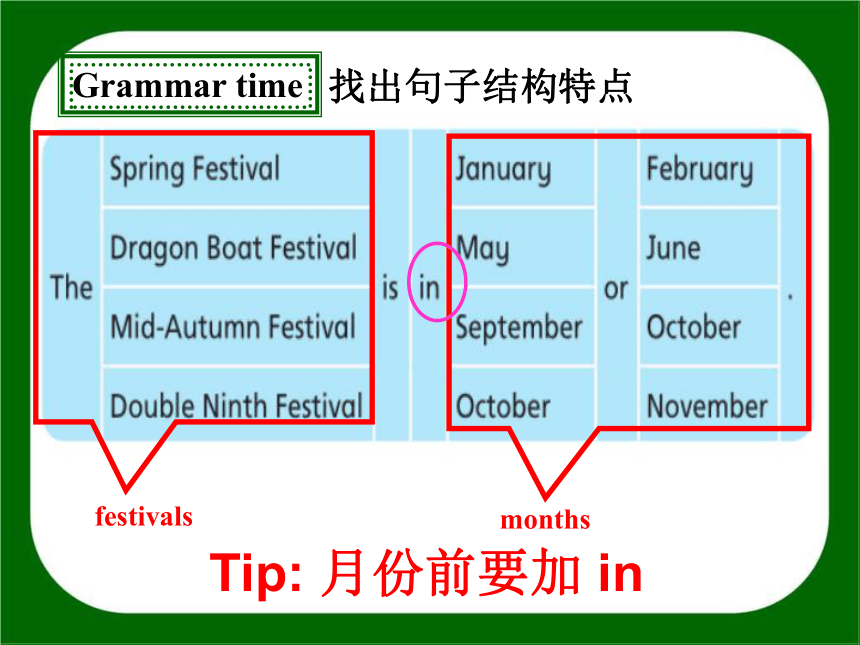 Grammar time 找出句子结构特点

| The | Spring Festival | is | in | January | or | February | . |
|---|---|---|---|---|---|---|---|
| | Dragon Boat Festival | | | May | | June | |
| | Mid-Autumn Festival | | | September | | October | |
| | Double Ninth Festival | | | October | | November | |

festivals

months

Tip: 月份前要加 in